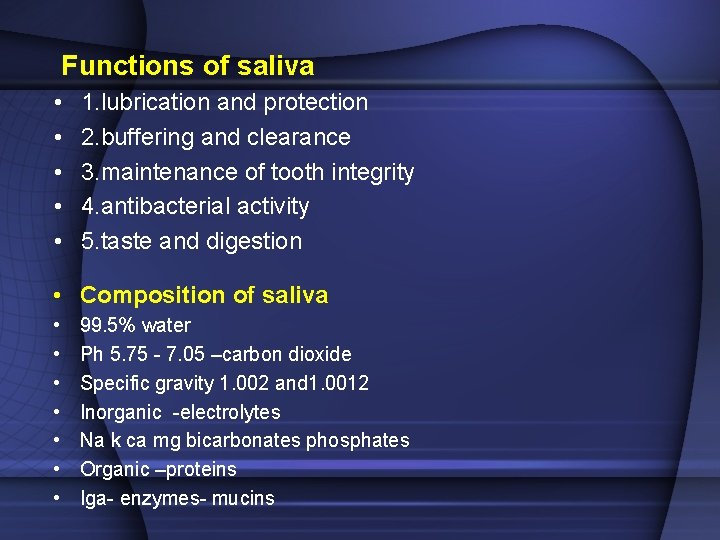 Functions of saliva

• 1.lubrication and protection
• 2.buffering and clearance
• 3.maintenance of tooth integrity
• 4.antibacterial activity
• 5.taste and digestion

• Composition of saliva
• 99.5% water
• Ph 5.75 - 7.05 –carbon dioxide
• Specific gravity 1.002 and1.0012
• Inorganic -electrolytes
• Na k ca mg bicarbonates phosphates
• Organic –proteins
• Iga- enzymes- mucins